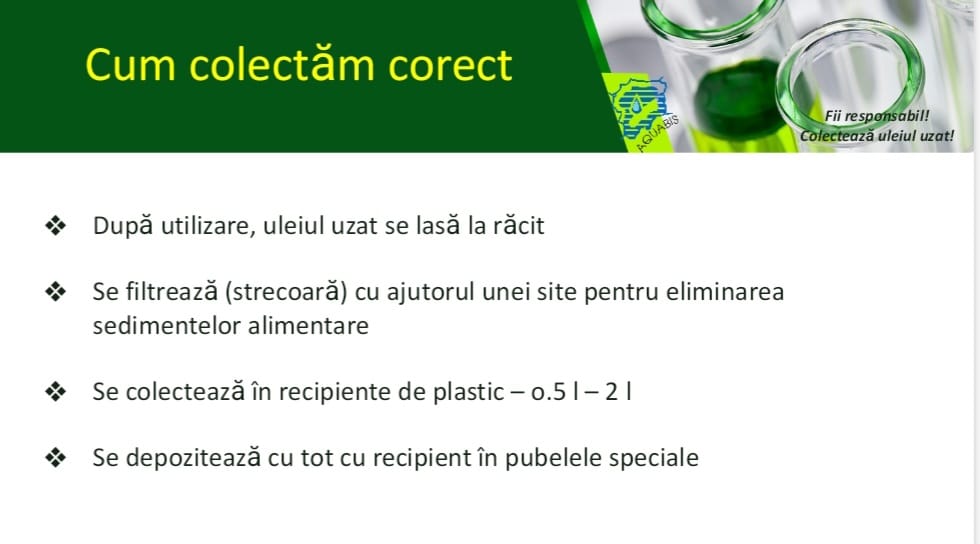 Cum colectăm corect

AQUABIS

Fii responsabil!
Colectează uleiul uzat!

❖ După utilizare, uleiul uzat se lasă la răcit

❖ Se filtrează (strecoară) cu ajutorul unei site pentru eliminarea sedimentelor alimentare

❖ Se colectează în recipiente de plastic – o.5 l – 2 l

❖ Se depozitează cu tot cu recipient în pubelele speciale